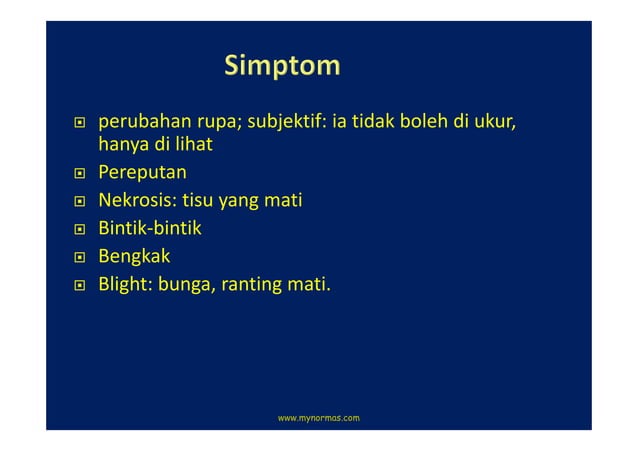 Simptom

perubahan rupa; subjektif: ia tidak boleh di ukur, hanya di lihat
Pereputan
Nekrosis: tisu yang mati
Bintik-bintik
Bengkak
Blight: bunga, ranting mati.

www.mynormas.com